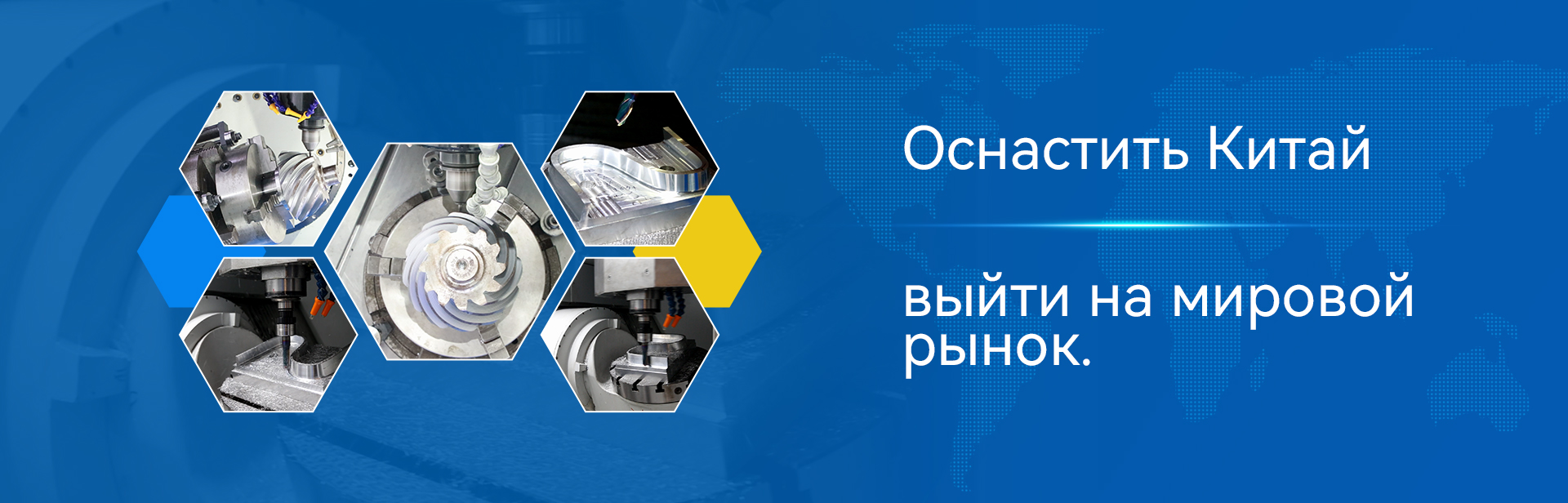 Оснастить Китай

выйти на мировой рынок.